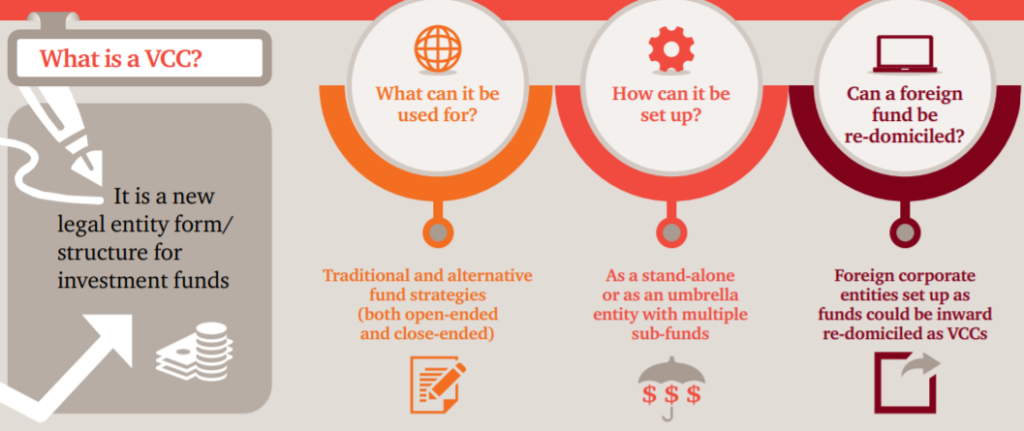 What is a VCC?

It is a new legal entity form/ structure for investment funds

What can it be used for?

Traditional and alternative fund strategies (both open-ended and close-ended)

How can it be set up?

As a stand-alone or as an umbrella entity with multiple sub-funds

$ $ $

Can a foreign fund be re-domiciled?

Foreign corporate entities set up as funds could be inward re-domiciled as VCCs